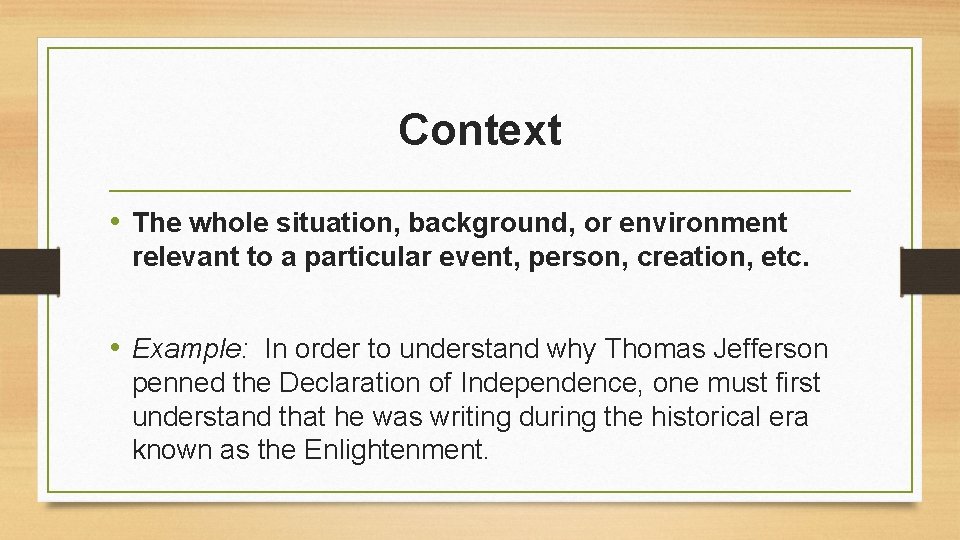 Context

• The whole situation, background, or environment relevant to a particular event, person, creation, etc.

• Example: In order to understand why Thomas Jefferson penned the Declaration of Independence, one must first understand that he was writing during the historical era known as the Enlightenment.